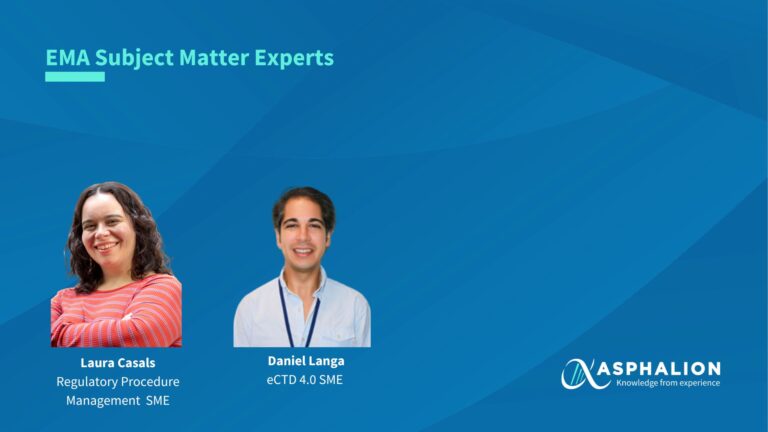 EMA Subject Matter Experts

Laura Casals
Regulatory Procedure Management SME

Daniel Langa
eCTD 4.0 SME

ASPHALION
Knowledge from experience